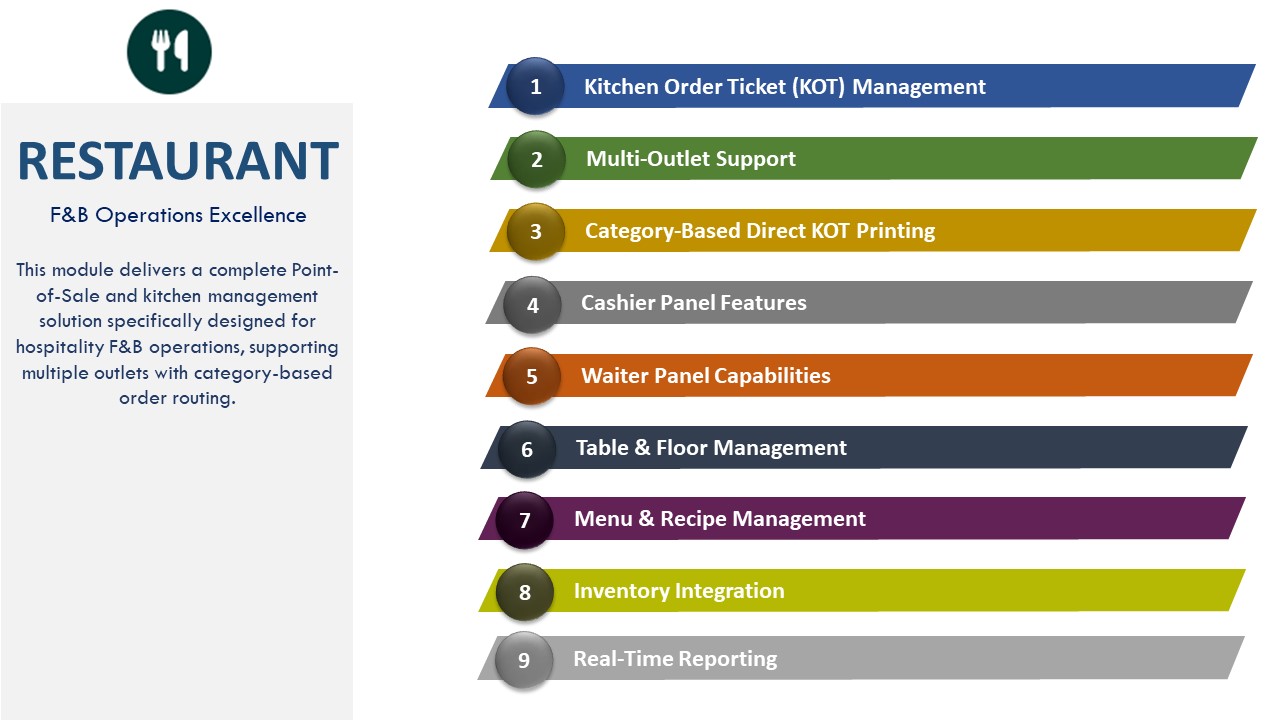 RESTAURANT

F&B Operations Excellence

This module delivers a complete Point-of-Sale and kitchen management solution specifically designed for hospitality F&B operations, supporting multiple outlets with category-based order routing.

1 Kitchen Order Ticket (KOT) Management

2 Multi-Outlet Support

3 Category-Based Direct KOT Printing

4 Cashier Panel Features

5 Waiter Panel Capabilities

6 Table & Floor Management

7 Menu & Recipe Management

8 Inventory Integration

9 Real-Time Reporting